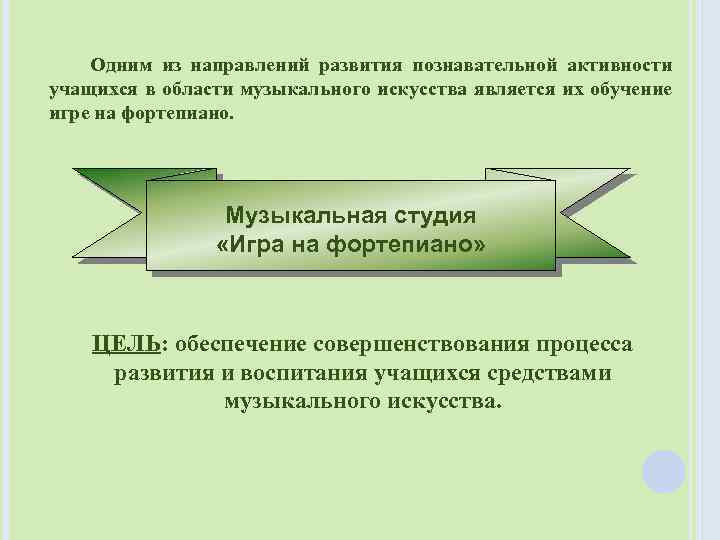 Одним из направлений развития познавательной активности учащихся в области музыкального искусства является их обучение игре на фортепиано.

Музыкальная студия «Игра на фортепиано»

ЦЕЛЬ: обеспечение совершенствования процесса развития и воспитания учащихся средствами музыкального искусства.